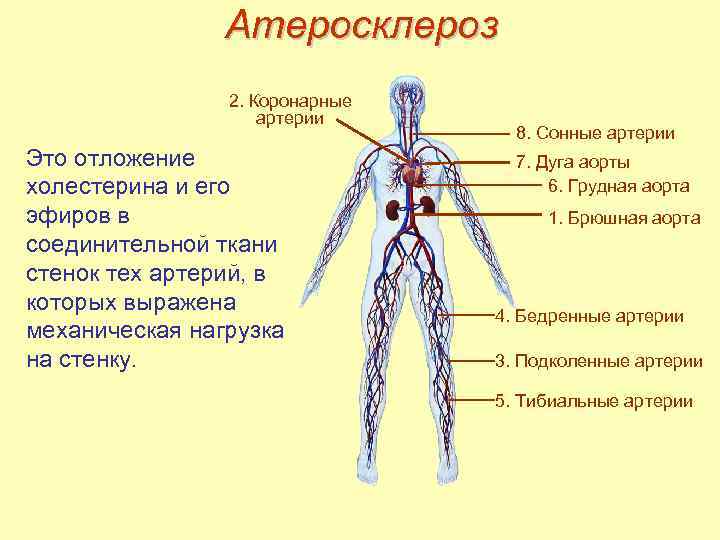 Атеросклероз

Это отложение холестерина и его эфиров в соединительной ткани стенок тех артерий, в которых выражена механическая нагрузка на стенку.

2. Коронарные артерии

8. Сонные артерии

7. Дуга аорты

6. Грудная аорта

1. Брюшная аорта

4. Бедренные артерии

3. Подколенные артерии

5. Тибиальные артерии